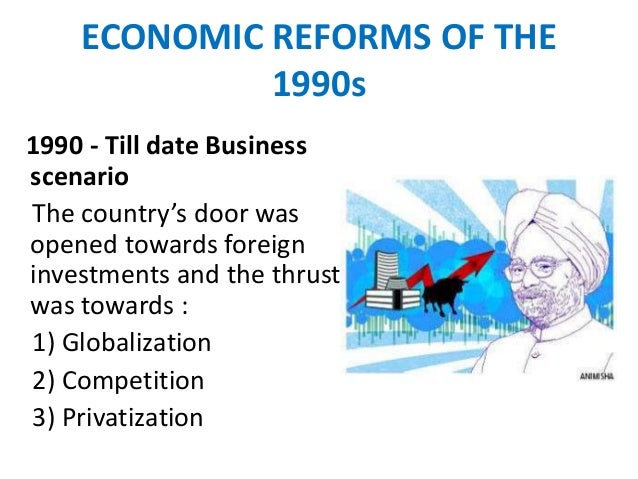 ECONOMIC REFORMS OF THE 1990s

1990 - Till date Business scenario

The country's door was opened towards foreign investments and the thrust was towards :

1) Globalization

2) Competition

3) Privatization

ANIMISHA